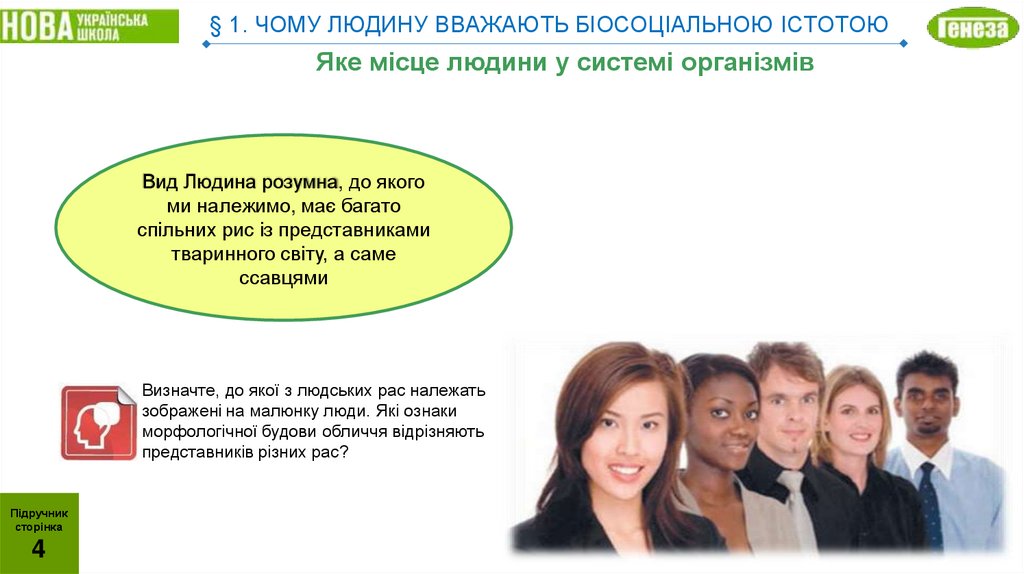 НОВА УКРАЇНСЬКА ШКОЛА

§ 1. ЧОМУ ЛЮДИНУ ВВАЖАЮТЬ БІОСОЦІАЛЬНОЮ ІСТОТОЮ

Генеза

Яке місце людини у системі організмів

Вид Людина розумна, до якого ми належимо, має багато спільних рис із представниками тваринного світу, а саме ссавцями

Визначте, до якої з людських рас належать зображені на малюнку люди. Які ознаки морфологічної будови обличчя відрізняють представників різних рас?

Підручник сторінка
4